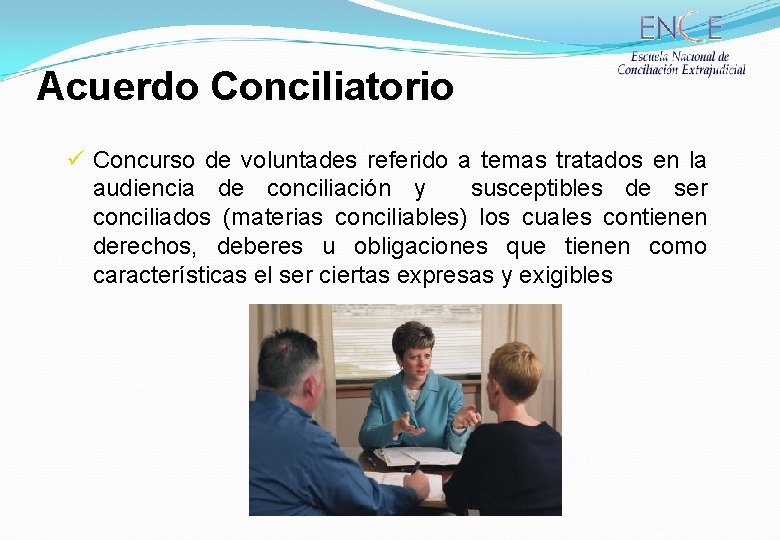 ENCE
Escuela Nacional de Conciliación Extrajudicial

Acuerdo Conciliatorio

✓ Concurso de voluntades referido a temas tratados en la audiencia de conciliación y susceptibles de ser conciliados (materias conciliables) los cuales contienen derechos, deberes u obligaciones que tienen como características el ser ciertas expresas y exigibles